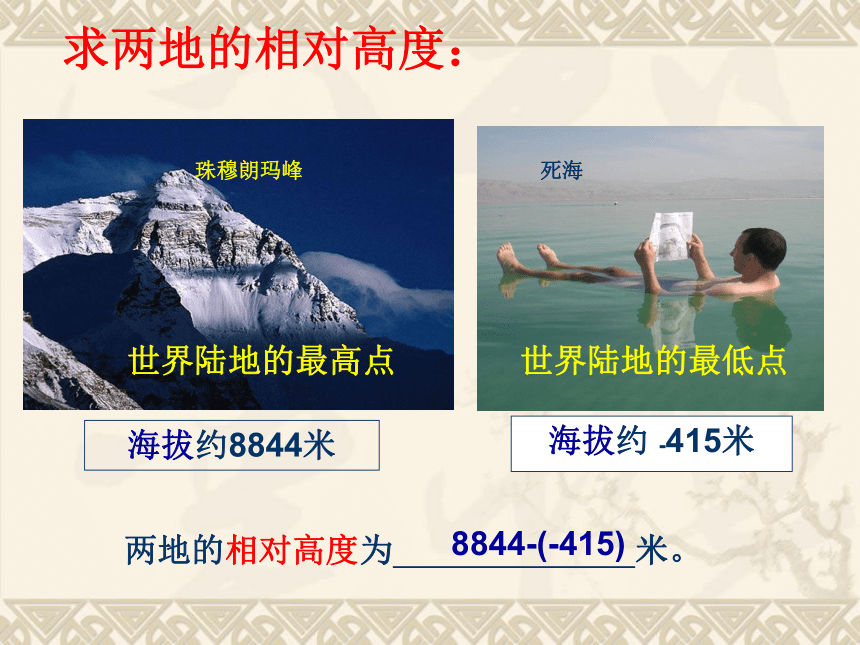 求两地的相对高度：

珠穆朗玛峰

世界陆地的最高点

海拔约8844米

死海

世界陆地的最低点

海拔约 -415米

两地的相对高度为 8844-(-415) 米。